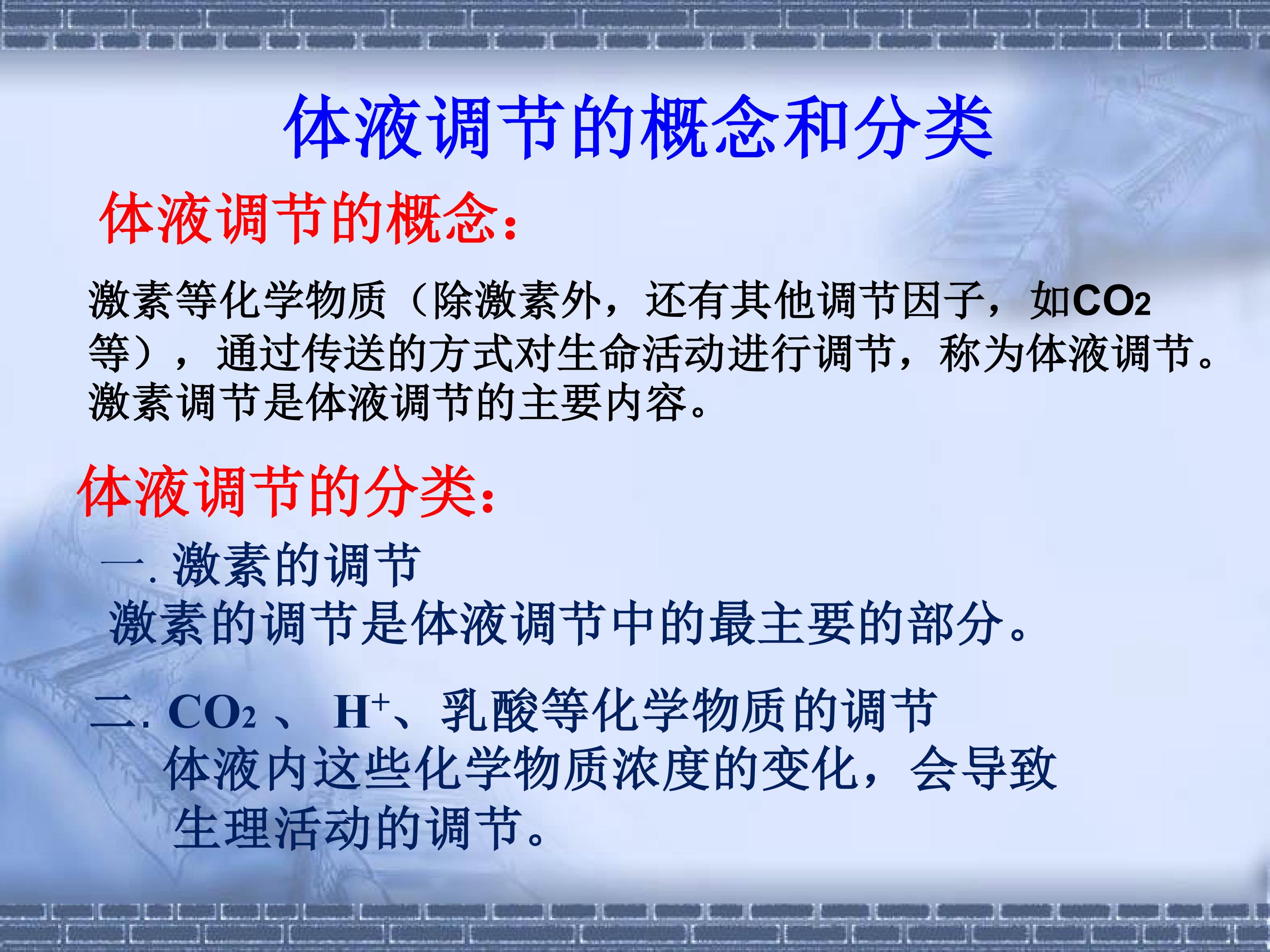 体液调节的概念和分类

体液调节的概念：

激素等化学物质（除激素外，还有其他调节因子，如$CO_2$等），通过传送的方式对生命活动进行调节，称为体液调节。激素调节是体液调节的主要内容。

体液调节的分类：

一. 激素的调节

激素的调节是体液调节中的最主要的部分。

二. $CO_2$ 、 $H^+$、乳酸等化学物质的调节

体液内这些化学物质浓度的变化，会导致生理活动的调节。